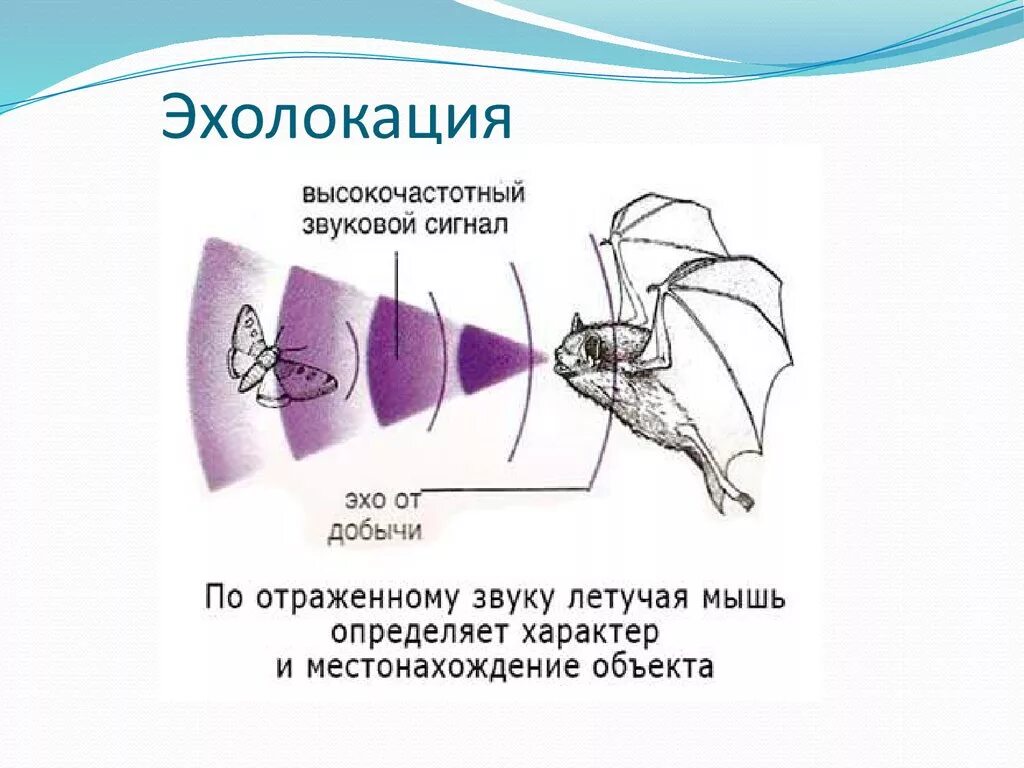 Эхолокация

высокочастотный звуковой сигнал

эхо от добычи

По отраженному звуку летучая мышь определяет характер и местонахождение объекта